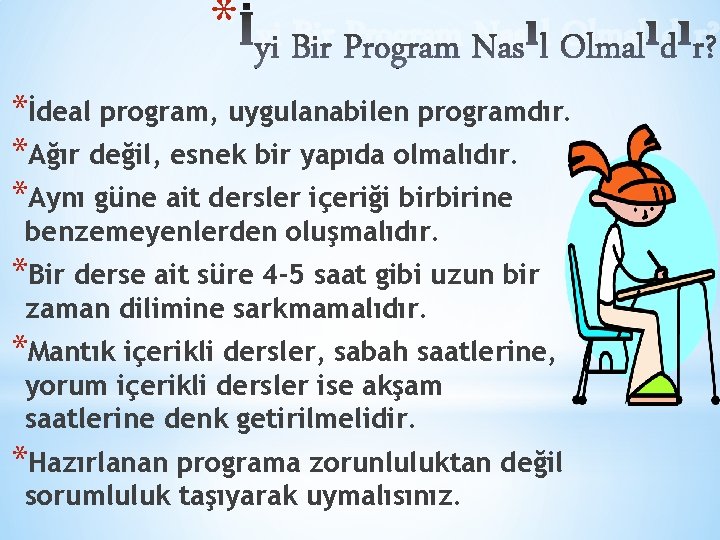 *İyi Bir Program Nasıl Olmalıdır?

*İdeal program, uygulanabilen programdır.

*Ağır değil, esnek bir yapıda olmalıdır.

*Aynı güne ait dersler içeriği birbirine benzemeyenlerden oluşmalıdır.

*Bir derse ait süre 4-5 saat gibi uzun bir zaman dilimine sarkmamalıdır.

*Mantık içerikli dersler, sabah saatlerine, yorum içerikli dersler ise akşam saatlerine denk getirilmelidir.

*Hazırlanan programa zorunluluktan değil sorumluluk taşıyarak uymalısınız.